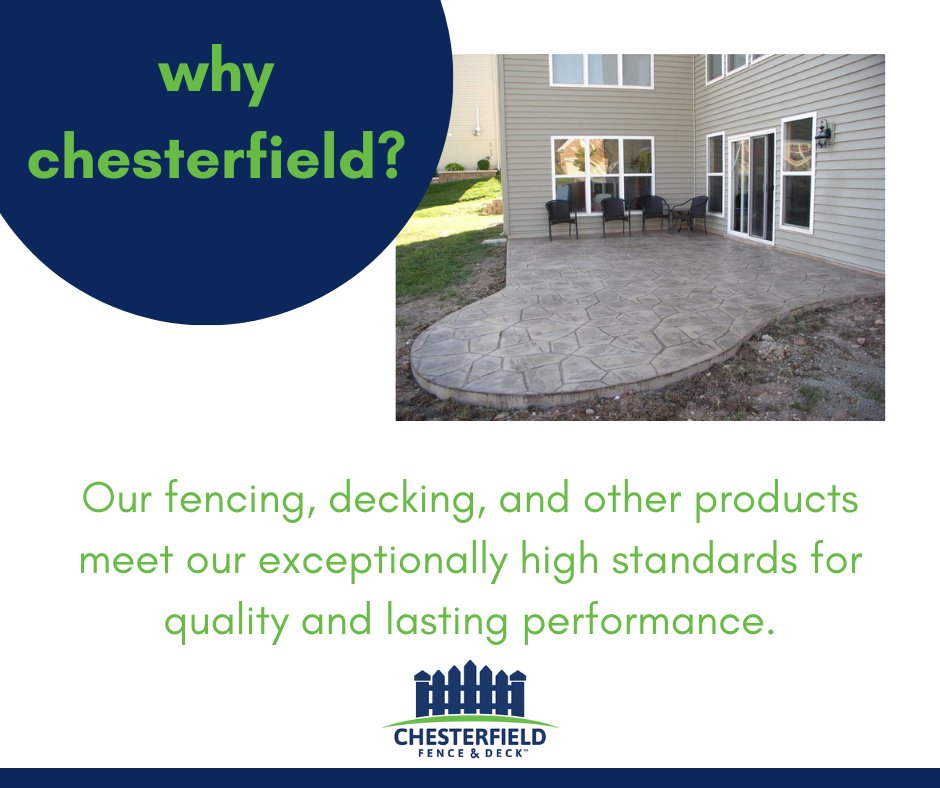 why chesterfield?

Our fencing, decking, and other products meet our exceptionally high standards for quality and lasting performance.

CHESTERFIELD
FENCE & DECK™